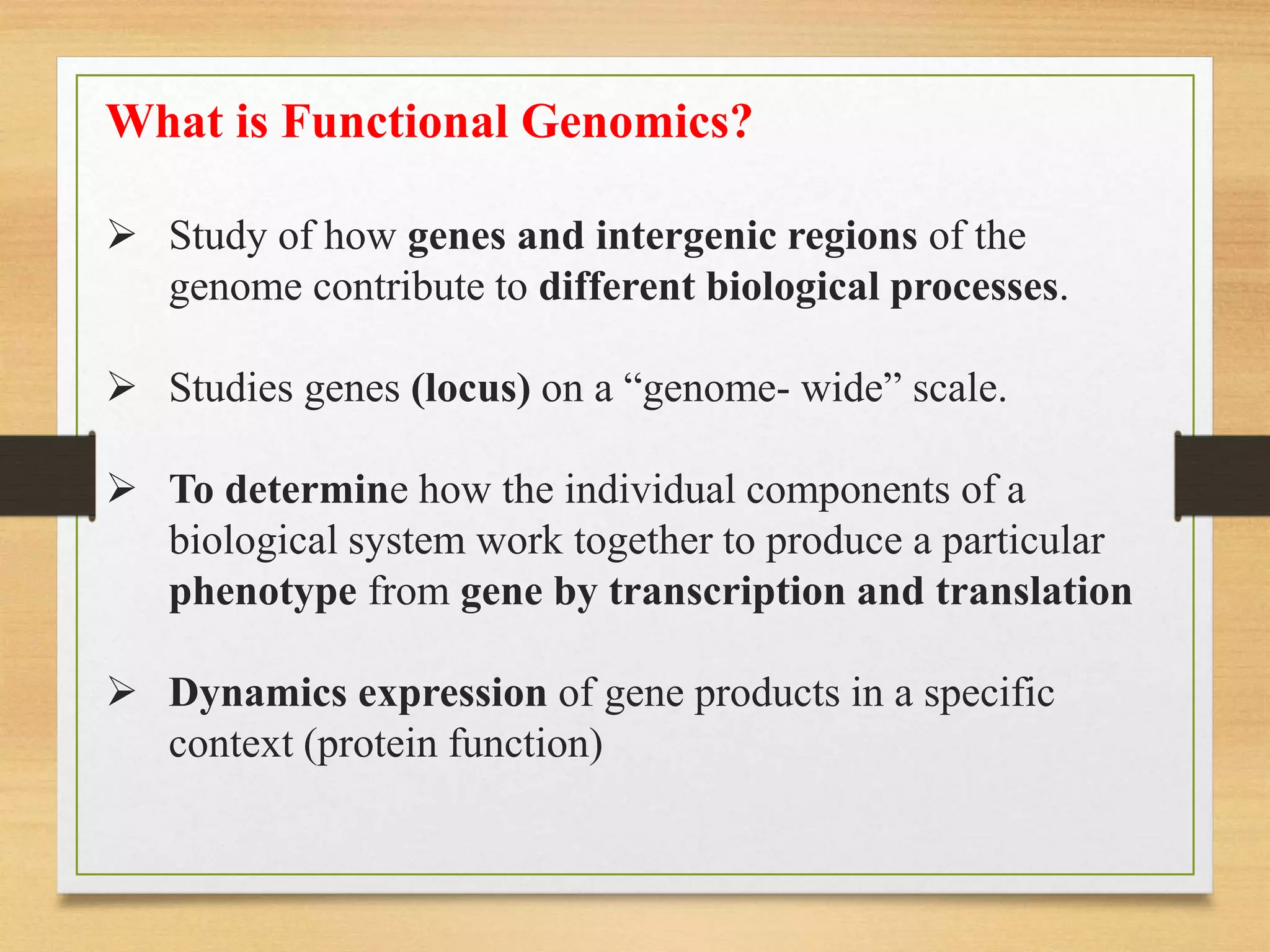 What is Functional Genomics?

➢ Study of how genes and intergenic regions of the genome contribute to different biological processes.

➢ Studies genes (locus) on a “genome- wide” scale.

➢ To determine how the individual components of a biological system work together to produce a particular phenotype from gene by transcription and translation

➢ Dynamics expression of gene products in a specific context (protein function)